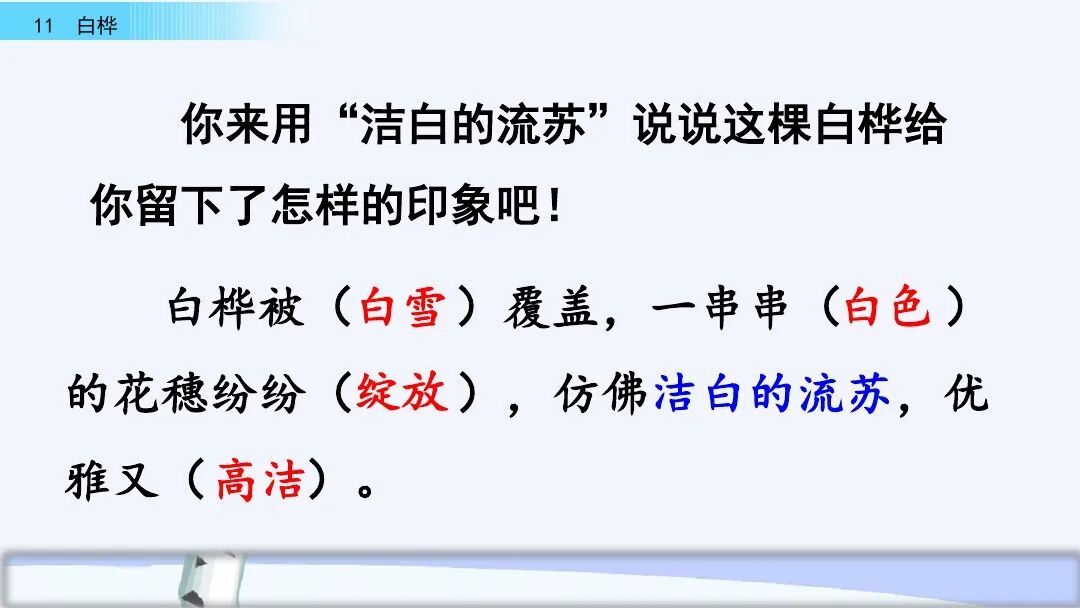 11 白桦

你来用“洁白的流苏”说说这棵白桦给你留下了怎样的印象吧！

白桦被（白雪）覆盖，一串串（白色）的花穗纷纷（绽放），仿佛洁白的流苏，优雅又（高洁）。